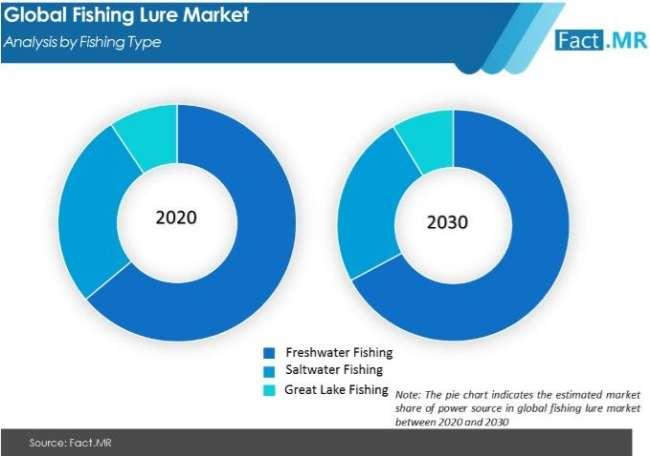 Global Fishing Lure Market
Analysis by Fishing Type

Fact.MR

2020

2030

Freshwater Fishing
Saltwater Fishing
Great Lake Fishing

Note: The pie chart indicates the estimated market share of power source in global fishing lure market between 2020 and 2030

Source: Fact.MR